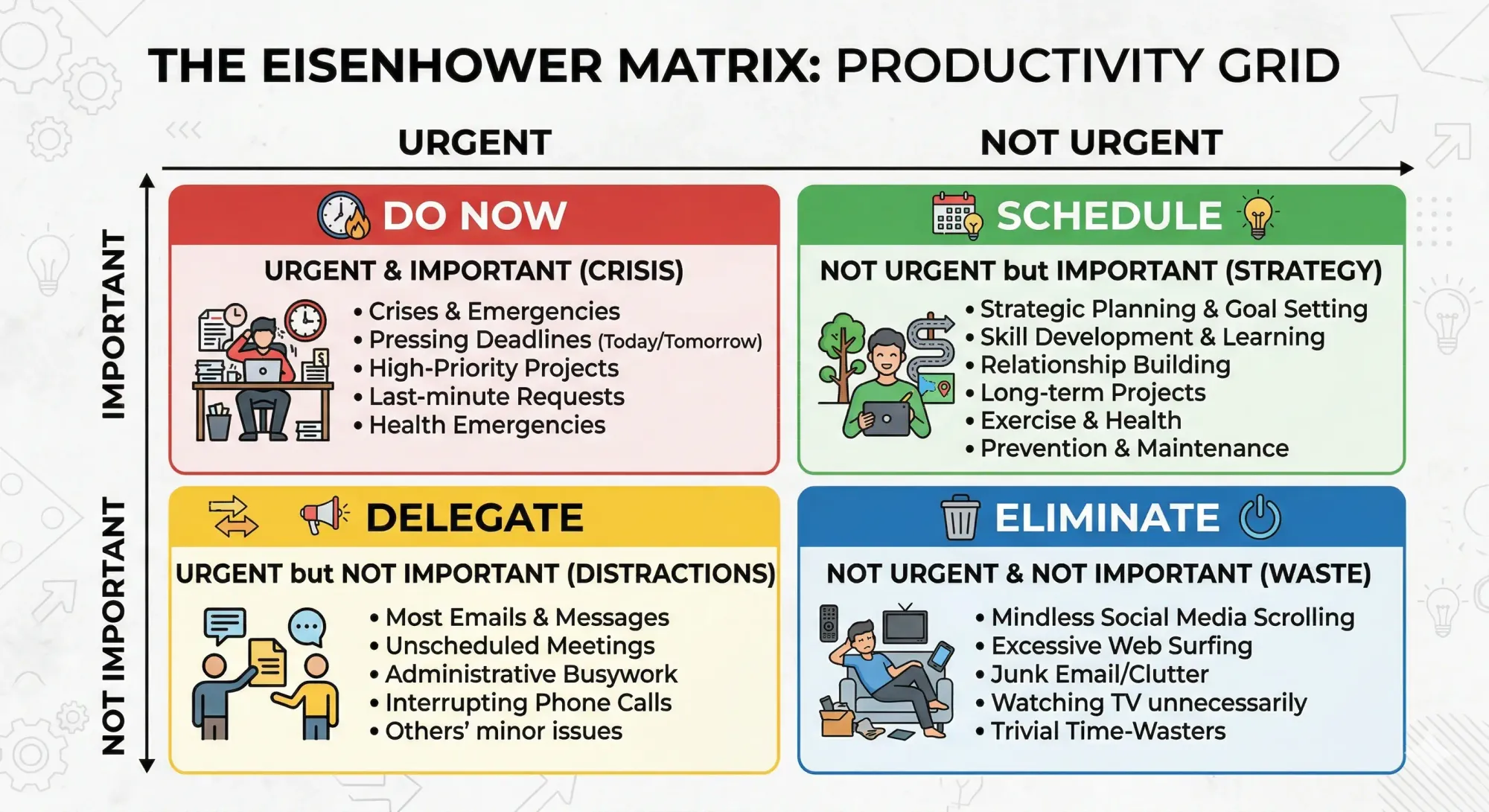 THE EISENHOWER MATRIX: PRODUCTIVITY GRID

URGENT

NOT URGENT

IMPORTANT

NOT IMPORTANT

DO NOW

URGENT & IMPORTANT (CRISIS)

• Crises & Emergencies
• Pressing Deadlines (Today/Tomorrow)
• High-Priority Projects
• Last-minute Requests
• Health Emergencies

SCHEDULE

NOT URGENT but IMPORTANT (STRATEGY)

• Strategic Planning & Goal Setting
• Skill Development & Learning
• Relationship Building
• Long-term Projects
• Exercise & Health
• Prevention & Maintenance

DELEGATE

URGENT but NOT IMPORTANT (DISTRACTIONS)

• Most Emails & Messages
• Unscheduled Meetings
• Administrative Busywork
• Interrupting Phone Calls
• Others' minor issues

ELIMINATE

NOT URGENT & NOT IMPORTANT (WASTE)

• Mindless Social Media Scrolling
• Excessive Web Surfing
• Junk Email/Clutter
• Watching TV unnecessarily
• Trivial Time-Wasters